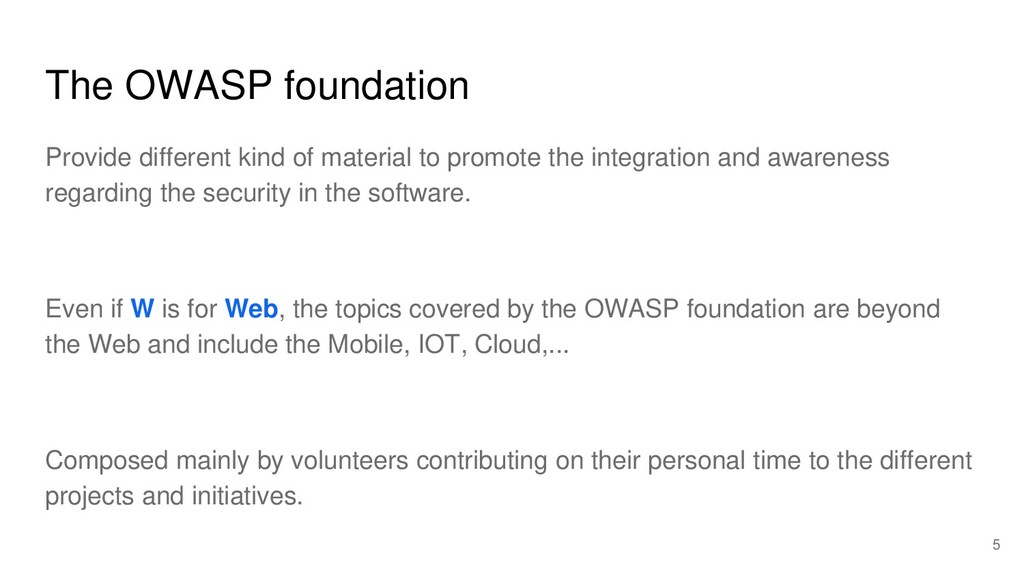 The OWASP foundation

Provide different kind of material to promote the integration and awareness regarding the security in the software.

Even if W is for Web, the topics covered by the OWASP foundation are beyond the Web and include the Mobile, IOT, Cloud,...

Composed mainly by volunteers contributing on their personal time to the different projects and initiatives.

5